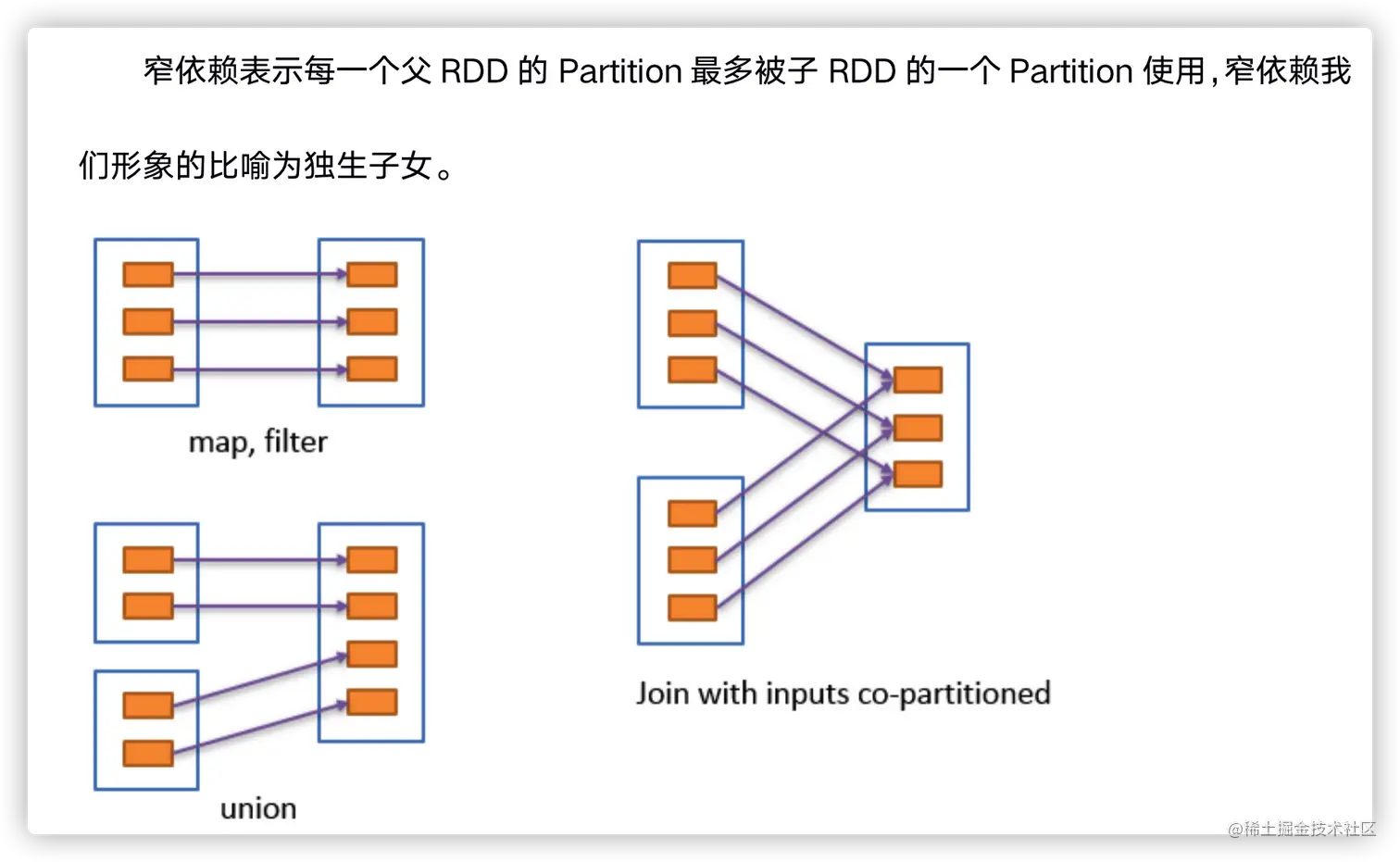 窄依赖表示每一个父 RDD 的 Partition 最多被子 RDD 的一个 Partition 使用，窄依赖我们形象的比喻为独生子女。

map, filter

union

Join with inputs co-partitioned

@稀土掘金技术社区